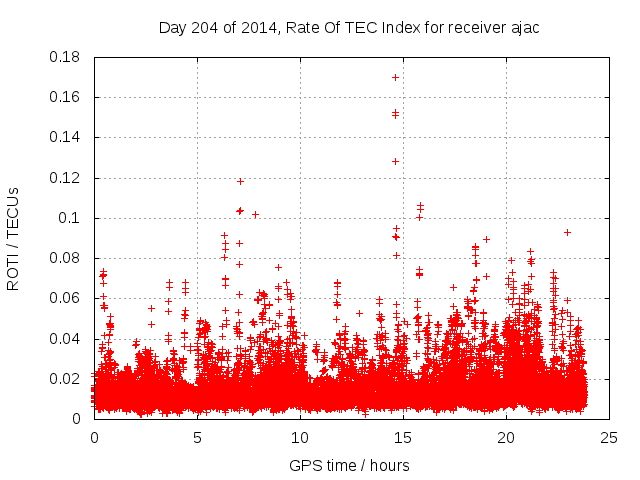 Day 204 of 2014, Rate Of TEC Index for receiver ajac

ROTI / TECUs

0.18
0.16
0.14
0.12
0.1
0.08
0.06
0.04
0.02
0

0
5
10
15
20
25

GPS time / hours